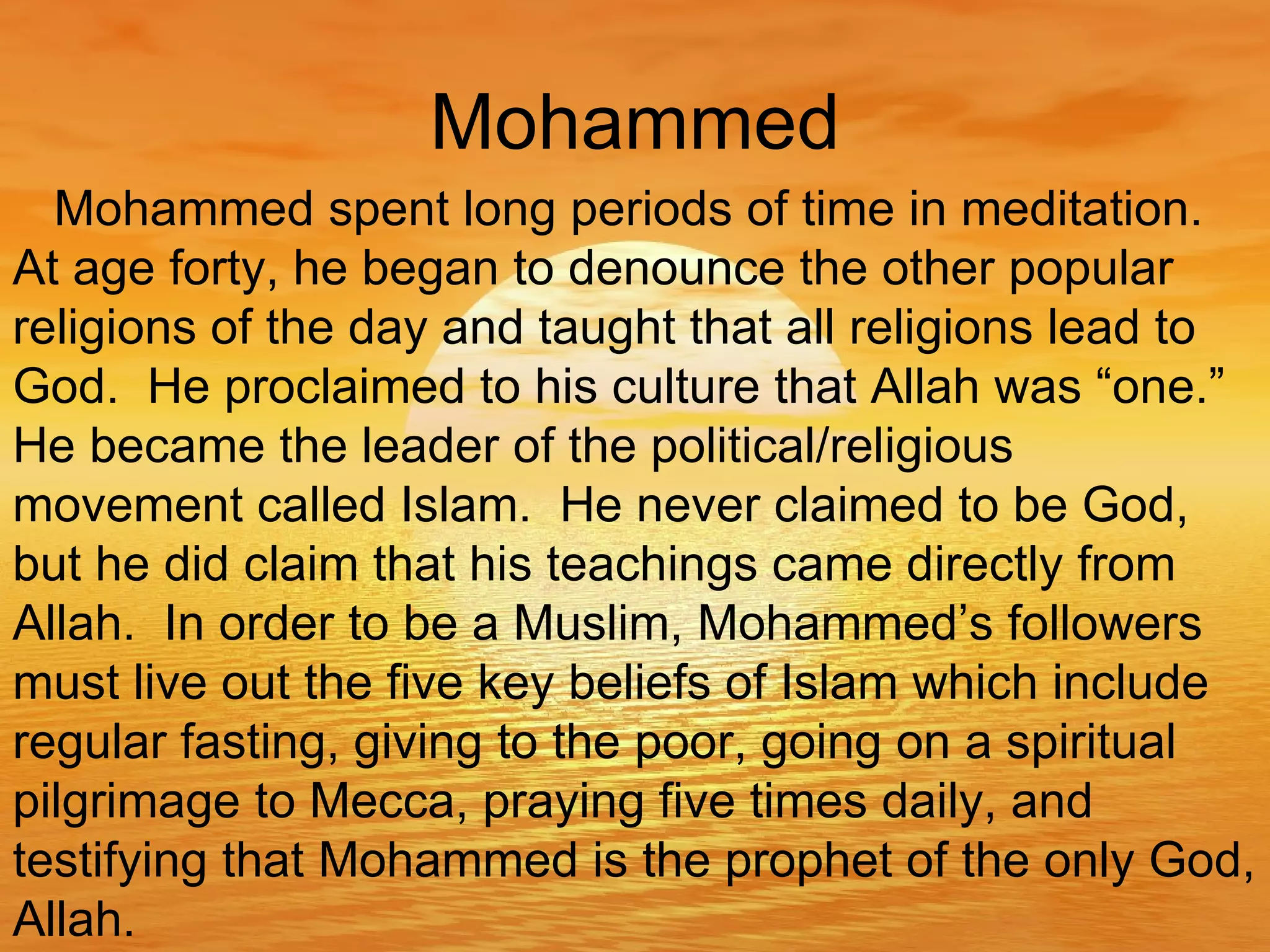 Mohammed

Mohammed spent long periods of time in meditation. At age forty, he began to denounce the other popular religions of the day and taught that all religions lead to God.  He proclaimed to his culture that Allah was “one.” He became the leader of the political/religious movement called Islam.  He never claimed to be God, but he did claim that his teachings came directly from Allah.  In order to be a Muslim, Mohammed’s followers must live out the five key beliefs of Islam which include regular fasting, giving to the poor, going on a spiritual pilgrimage to Mecca, praying five times daily, and testifying that Mohammed is the prophet of the only God, Allah.